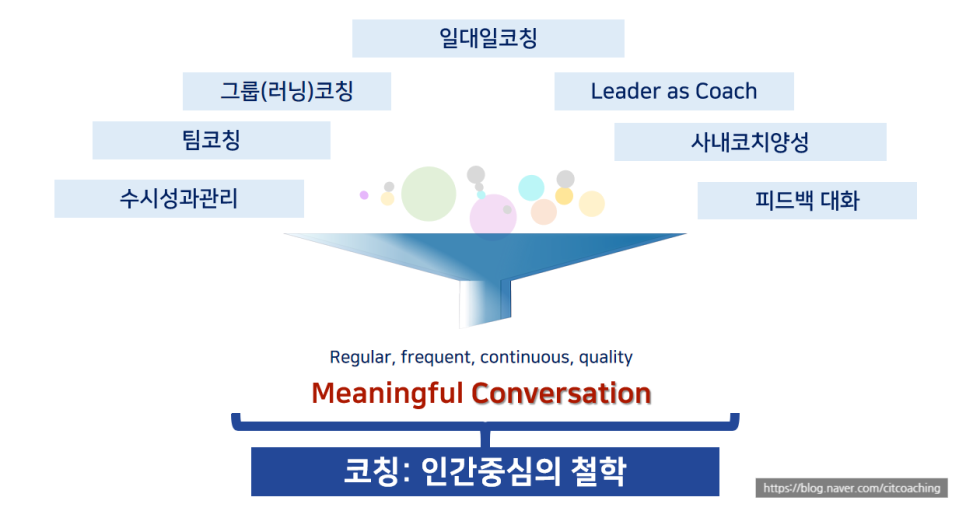 일대일코칭

그룹(러닝)코칭

Leader as Coach

팀코칭

사내코치양성

수시성과관리

피드백 대화

Regular, frequent, continuous, quality

Meaningful Conversation

코칭: 인간중심의 철학

https://blog.naver.com/citcoaching